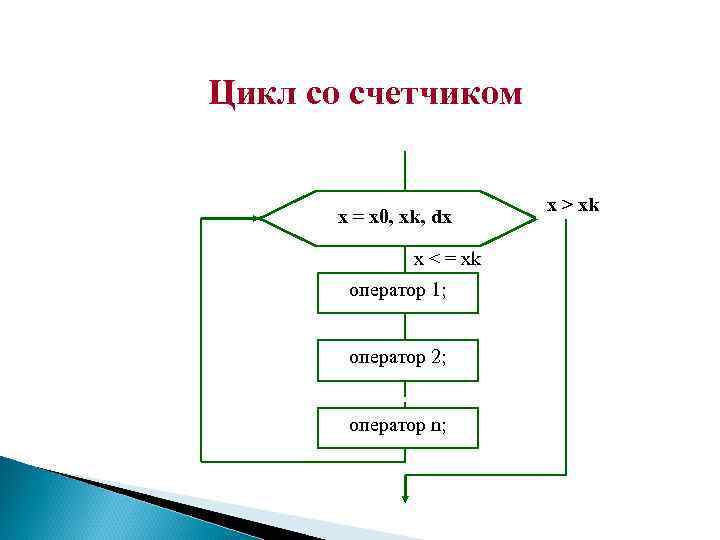 Цикл со счетчиком

x = x0, xk, dx

x > xk

x < = xk

оператор 1;

оператор 2;

оператор n;